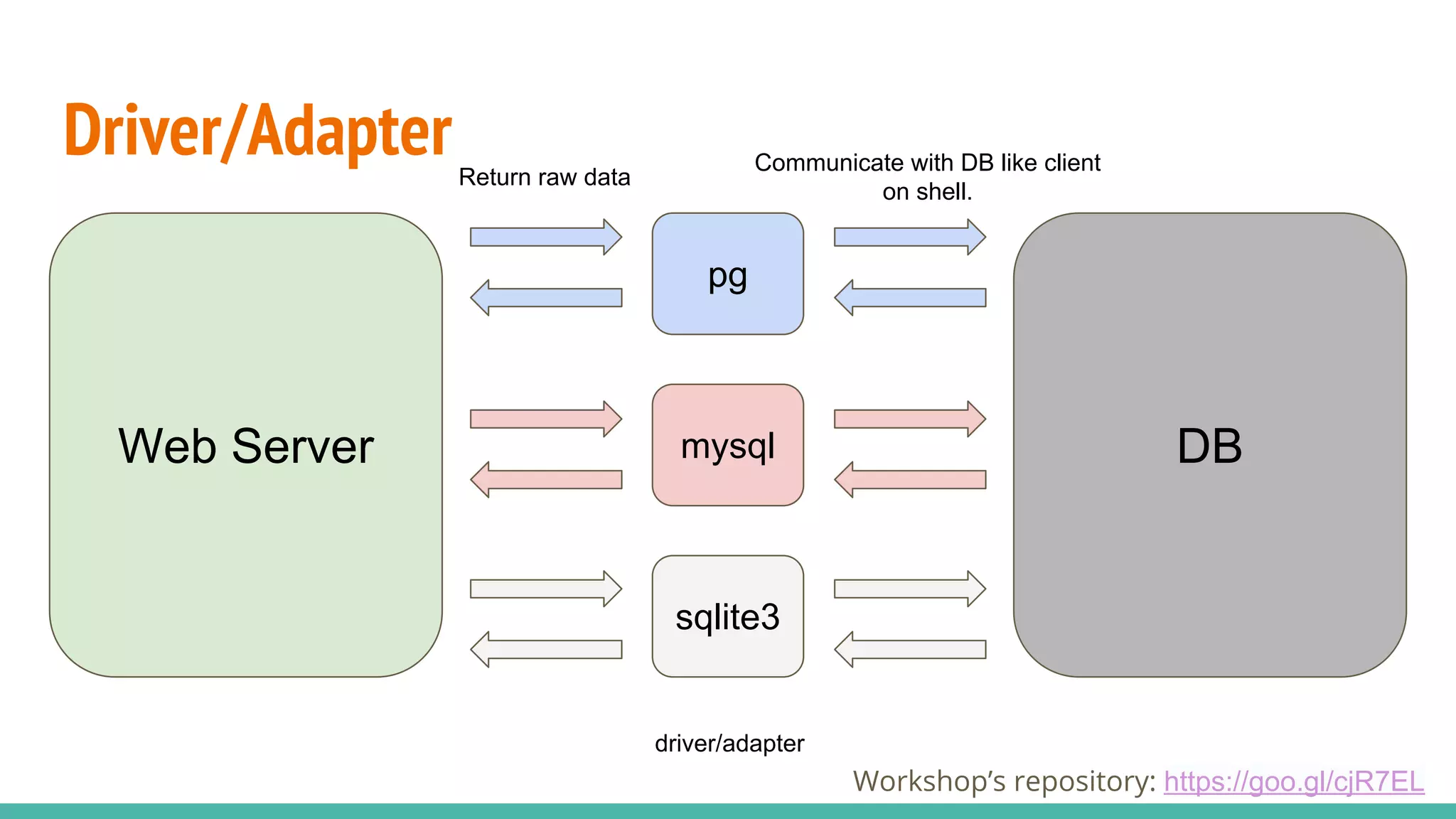 Driver/Adapter

Return raw data

Communicate with DB like client on shell.

Web Server

pg

mysql

sqlite3

DB

driver/adapter

Workshop's repository: https://goo.gl/cjR7EL